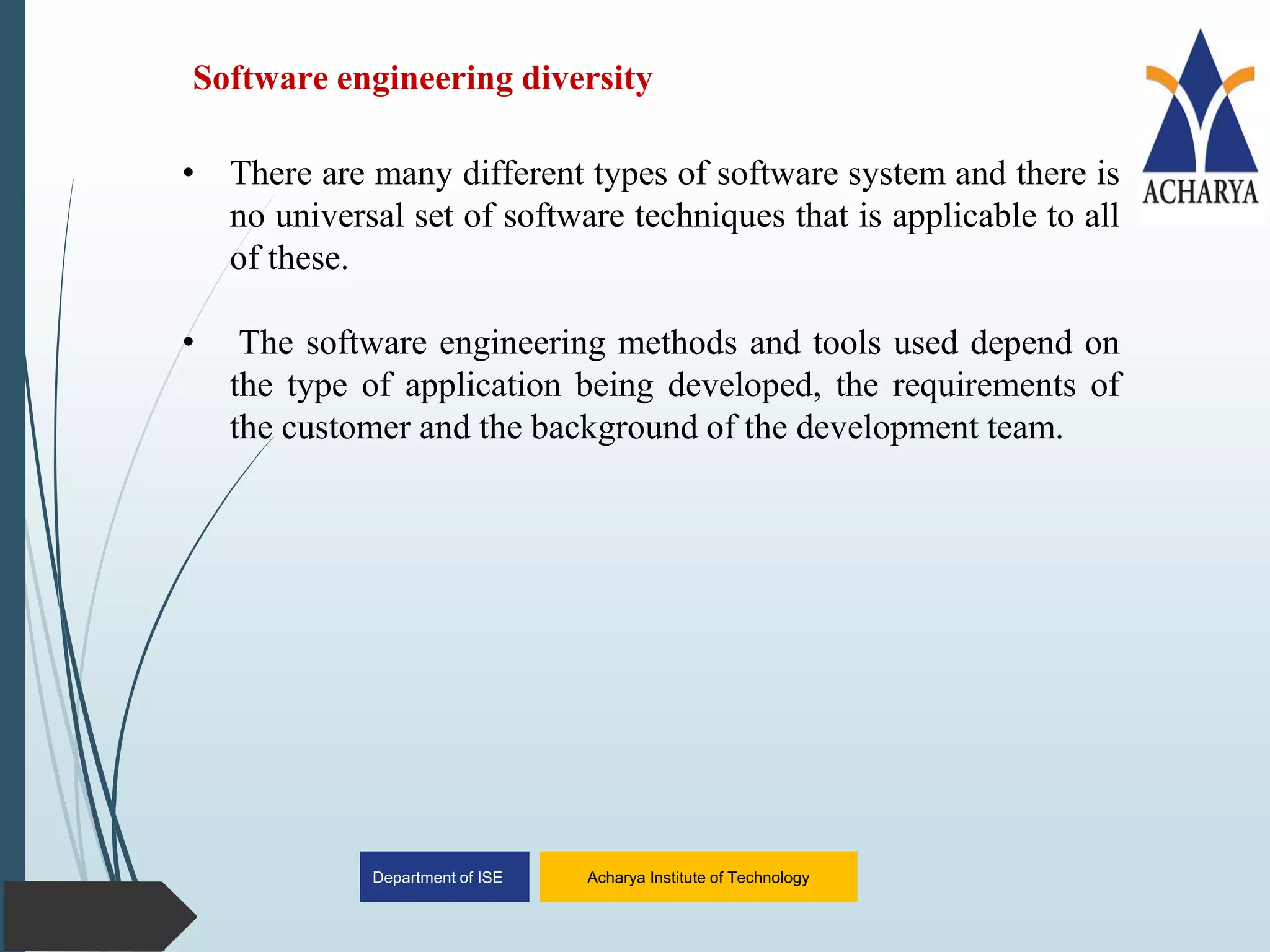 Software engineering diversity

ACHARYA

• There are many different types of software system and there is no universal set of software techniques that is applicable to all of these.

• The software engineering methods and tools used depend on the type of application being developed, the requirements of the customer and the background of the development team.

Department of ISE

Acharya Institute of Technology